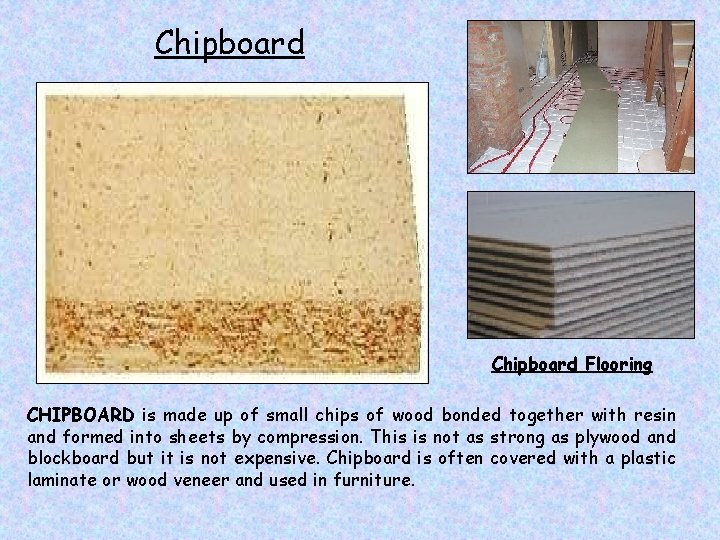 Chipboard

Chipboard Flooring

CHIPBOARD is made up of small chips of wood bonded together with resin and formed into sheets by compression. This is not as strong as plywood and blockboard but it is not expensive. Chipboard is often covered with a plastic laminate or wood veneer and used in furniture.